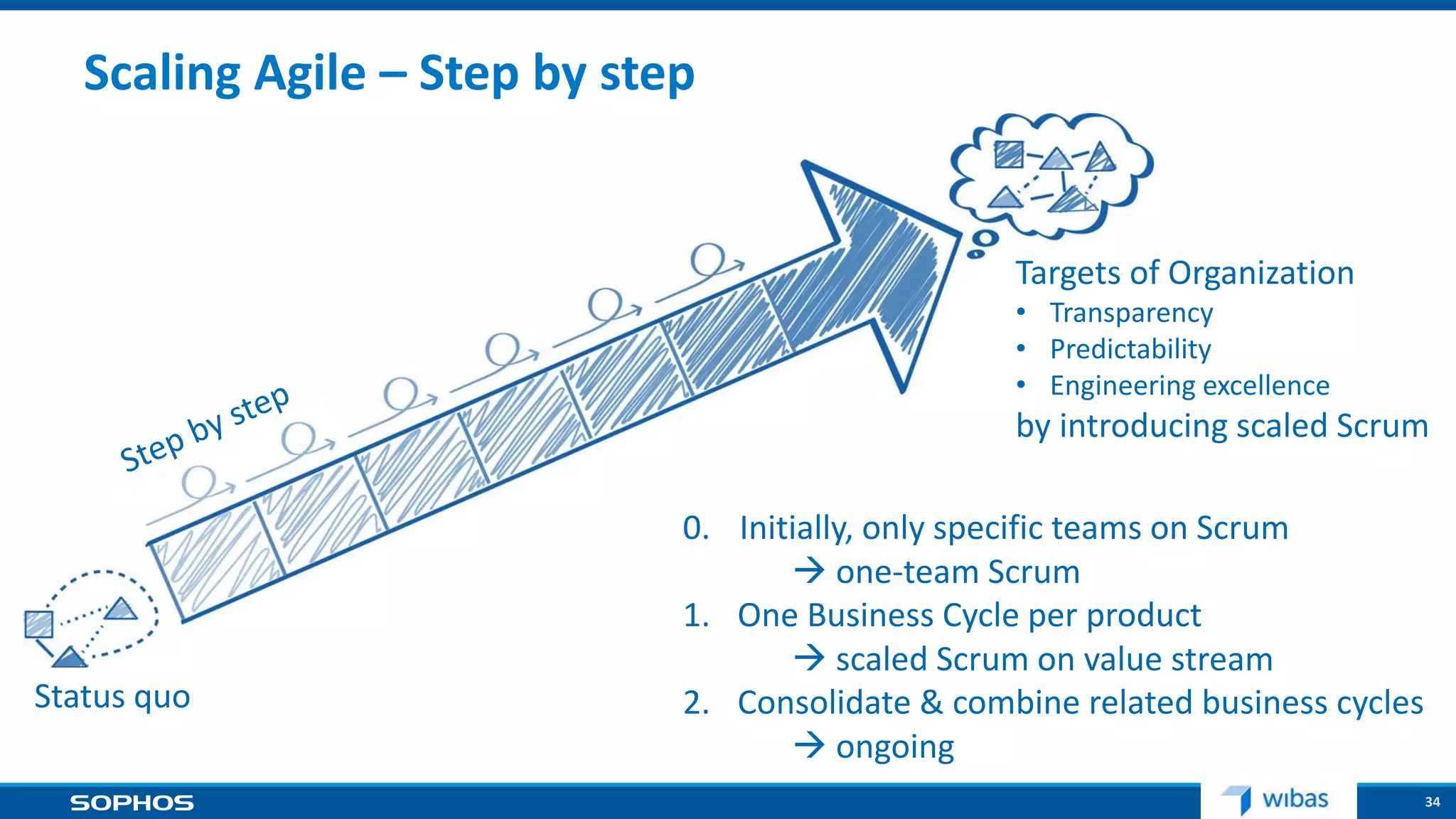 Scaling Agile – Step by step

Step by step

Status quo

Targets of Organization
• Transparency
• Predictability
• Engineering excellence
by introducing scaled Scrum

0. Initially, only specific teams on Scrum
→ one-team Scrum
1. One Business Cycle per product
→ scaled Scrum on value stream
2. Consolidate & combine related business cycles
→ ongoing

SOPHOS

wibas

34